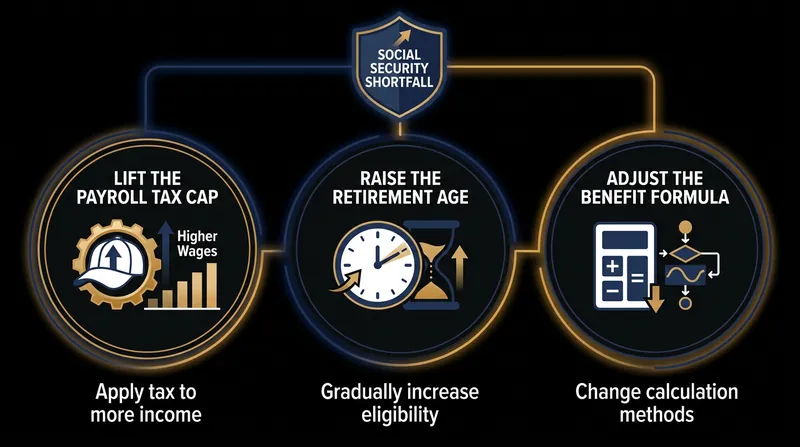 SOCIAL SECURITY SHORTFALL

LIFT THE PAYROLL TAX CAP

Higher Wages

Apply tax to more income

RAISE THE RETIREMENT AGE

Gradually increase eligibility

ADJUST THE BENEFIT FORMULA

Change calculation methods